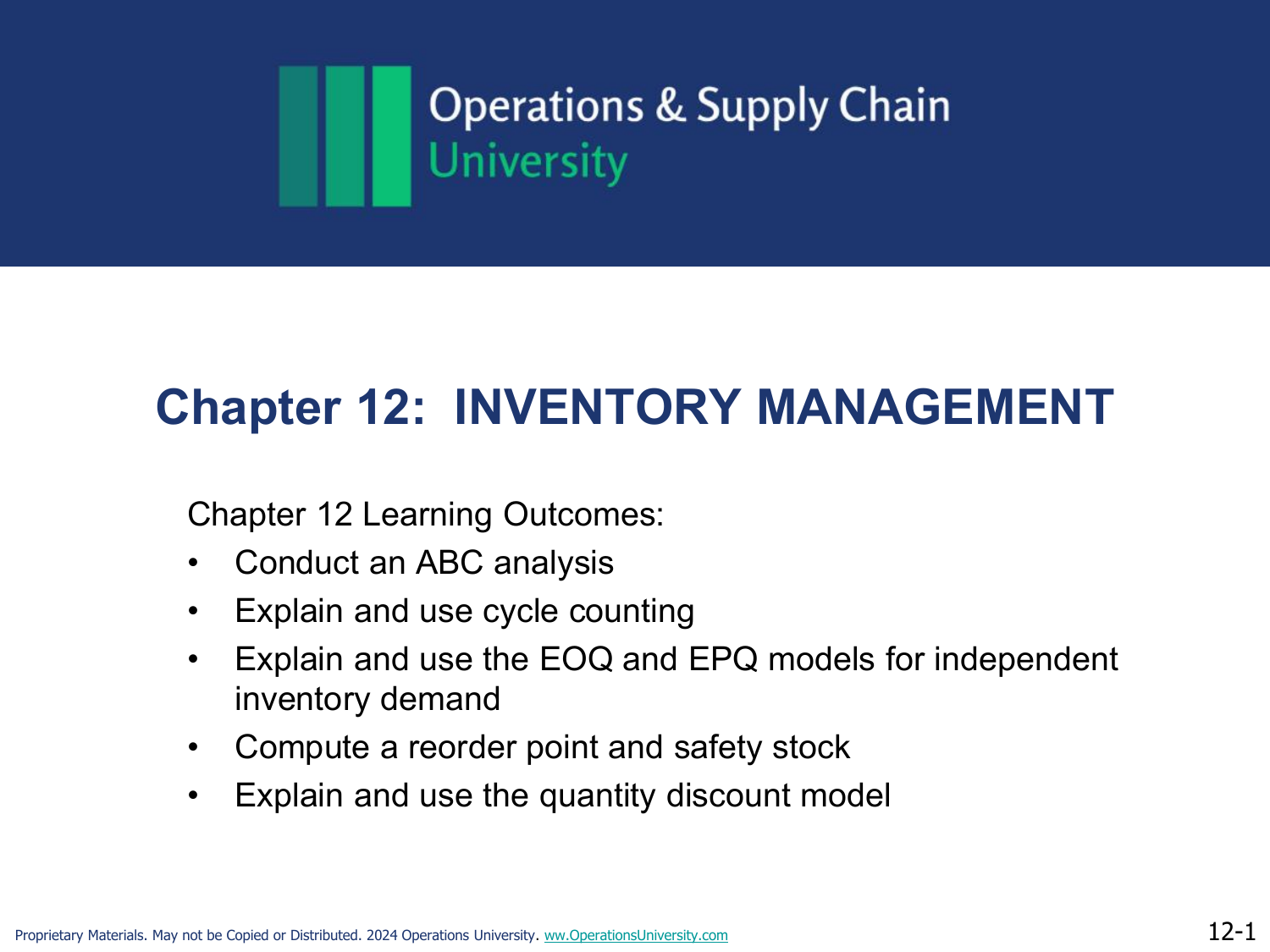 Operations & Supply Chain
University

Chapter 12: INVENTORY MANAGEMENT

Chapter 12 Learning Outcomes:
• Conduct an ABC analysis
• Explain and use cycle counting
• Explain and use the EOQ and EPQ models for independent inventory demand
• Compute a reorder point and safety stock
• Explain and use the quantity discount model

Proprietary Materials. May not be Copied or Distributed. 2024 Operations University. ww.OperationsUniversity.com

12-1